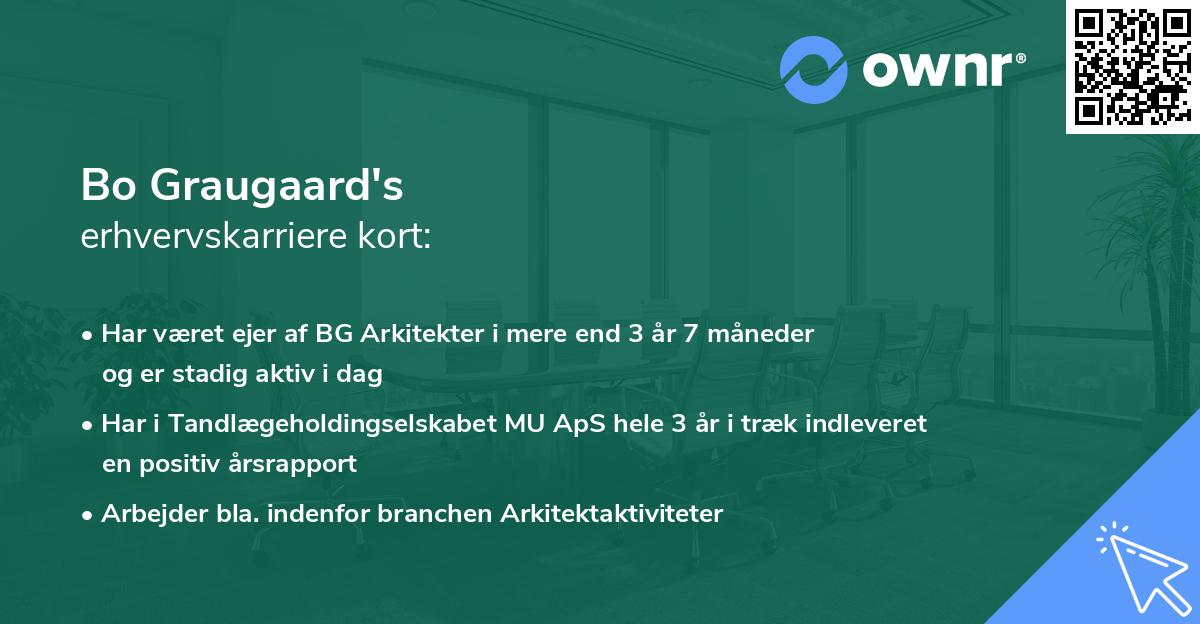 ownr®

Bo Graugaard's
erhvervskarriere kort:

• Har været ejer af BG Arkitekter i mere end 3 år 7 måneder og er stadig aktiv i dag
• Har i Tandlægeholdingselskabet MU ApS hele 3 år i træk indleveret en positiv årsrapport
• Arbejder bla. indenfor branchen Arkitektaktiviteter